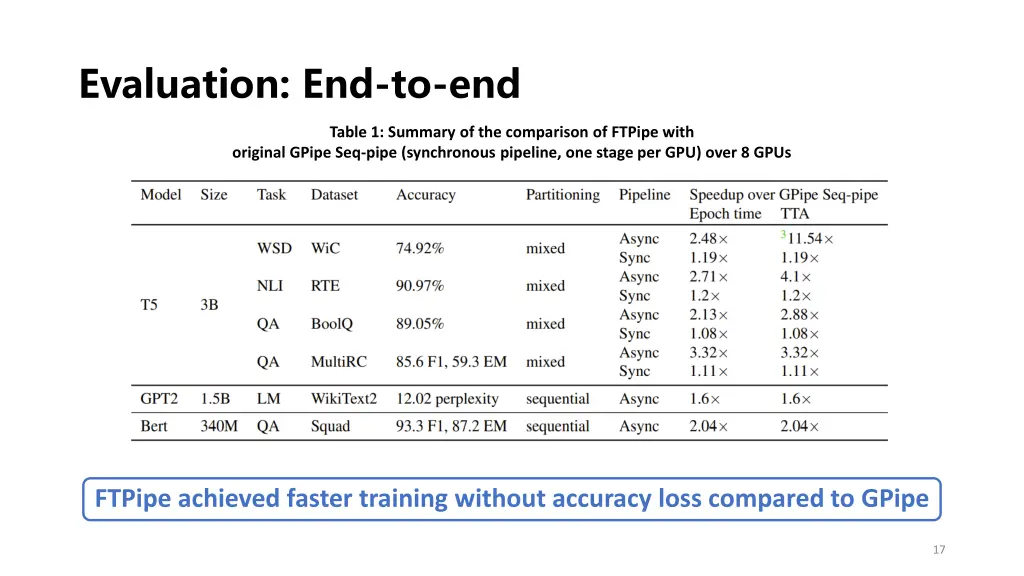 Evaluation: End-to-end

Table 1: Summary of the comparison of FTPipe with original GPipe Seq-pipe (synchronous pipeline, one stage per GPU) over 8 GPUs

| Model | Size | Task | Dataset | Accuracy | Partitioning | Pipeline | Speedup over GPipe Seq-pipe Epoch time | TTA |
|---|---|---|---|---|---|---|---|---|
| T5 | 3B | WSD | WiC | 74.92% | mixed | Async | 2.48× | $^3$11.54× |
| | | | | | | Sync | 1.19× | 1.19× |
| | | NLI | RTE | 90.97% | mixed | Async | 2.71× | 4.1× |
| | | | | | | Sync | 1.2× | 1.2× |
| | | QA | BoolQ | 89.05% | mixed | Async | 2.13× | 2.88× |
| | | | | | | Sync | 1.08× | 1.08× |
| | | QA | MultiRC | 85.6 F1, 59.3 EM | mixed | Async | 3.32× | 3.32× |
| | | | | | | Sync | 1.11× | 1.11× |
| GPT2 | 1.5B | LM | WikiText2 | 12.02 perplexity | sequential | Async | 1.6× | 1.6× |
| Bert | 340M | QA | Squad | 93.3 F1, 87.2 EM | sequential | Async | 2.04× | 2.04× |

FTPipe achieved faster training without accuracy loss compared to GPipe

17